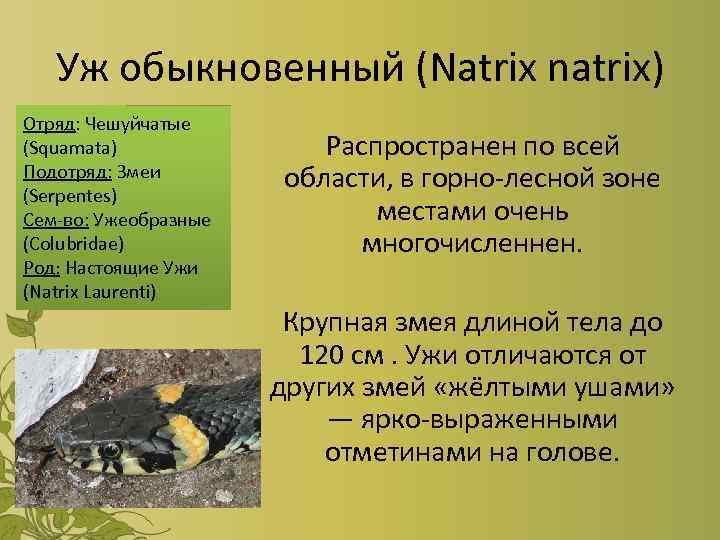 Уж обыкновенный (Natrix natrix)

Отряд: Чешуйчатые (Squamata)
Подотряд: Змеи (Serpentes)
Сем-во: Ужеобразные (Colubridae)
Род: Настоящие Ужи (Natrix Laurenti)

Распространен по всей области, в горно-лесной зоне местами очень многочисленнен.

Крупная змея длиной тела до 120 см . Ужи отличаются от других змей «жёлтыми ушами» — ярко-выраженными отметинами на голове.